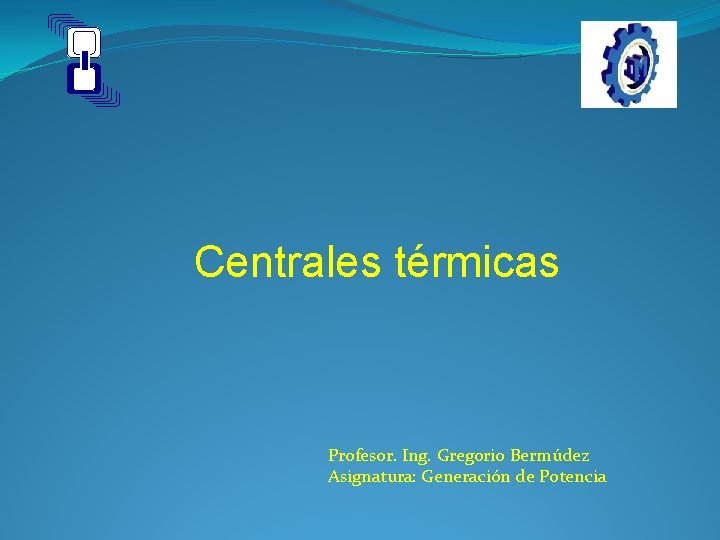 Centrales térmicas

Profesor. Ing. Gregorio Bermúdez
Asignatura: Generación de Potencia